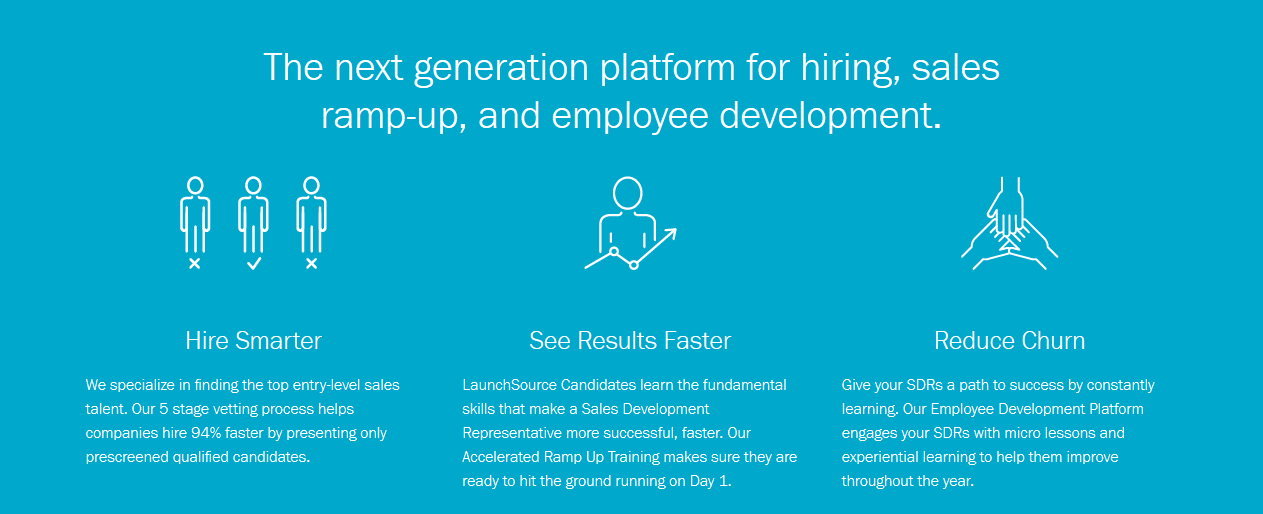 The next generation platform for hiring, sales ramp-up, and employee development.

Hire Smarter

We specialize in finding the top entry-level sales talent. Our 5 stage vetting process helps companies hire 94% faster by presenting only prescreened qualified candidates.

See Results Faster

LaunchSource Candidates learn the fundamental skills that make a Sales Development Representative more successful, faster. Our Accelerated Ramp Up Training makes sure they are ready to hit the ground running on Day 1.

Reduce Churn

Give your SDRs a path to success by constantly learning. Our Employee Development Platform engages your SDRs with micro lessons and experiential learning to help them improve throughout the year.